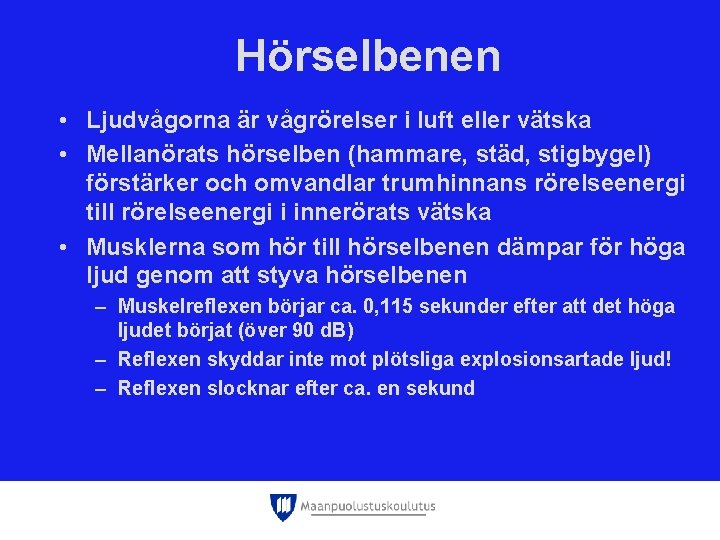 Hörselbenen

• Ljudvågorna är vågrörelser i luft eller vätska
• Mellanörats hörselben (hammare, städ, stigbygel) förstärker och omvandlar trumhinnans rörelseenergi till rörelseenergi i innerörats vätska
• Musklerna som hör till hörselbenen dämpar för höga ljud genom att styva hörselbenen
– Muskelreflexen börjar ca. 0,115 sekunder efter att det höga ljudet börjat (över 90 dB)
– Reflexen skyddar inte mot plötsliga explosionsartade ljud!
– Reflexen slocknar efter ca. en sekund

Maanpuolustuskoulutus